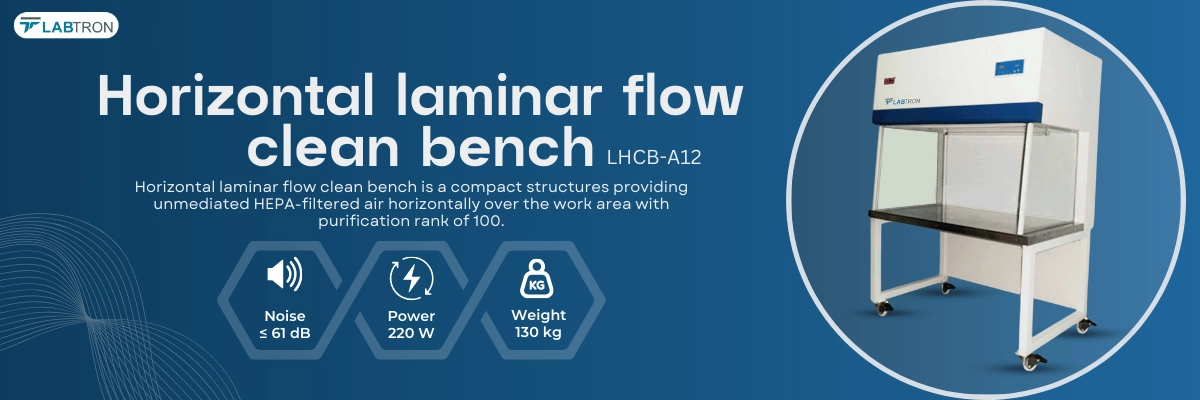 LABTRON

Horizontal laminar flow clean bench LHCB-A12

Horizontal laminar flow clean bench is a compact structures providing unmediated HEPA-filtered air horizontally over the work area with purification rank of 100.

Noise
≤ 61 dB

Power
220 W

KG
Weight
130 kg

LABTRON